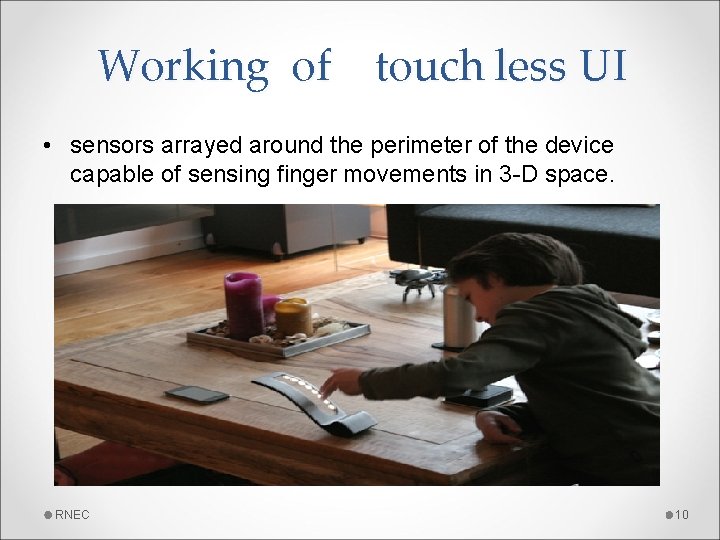 Working of touch less UI

• sensors arrayed around the perimeter of the device capable of sensing finger movements in 3-D space.

RNEC

10